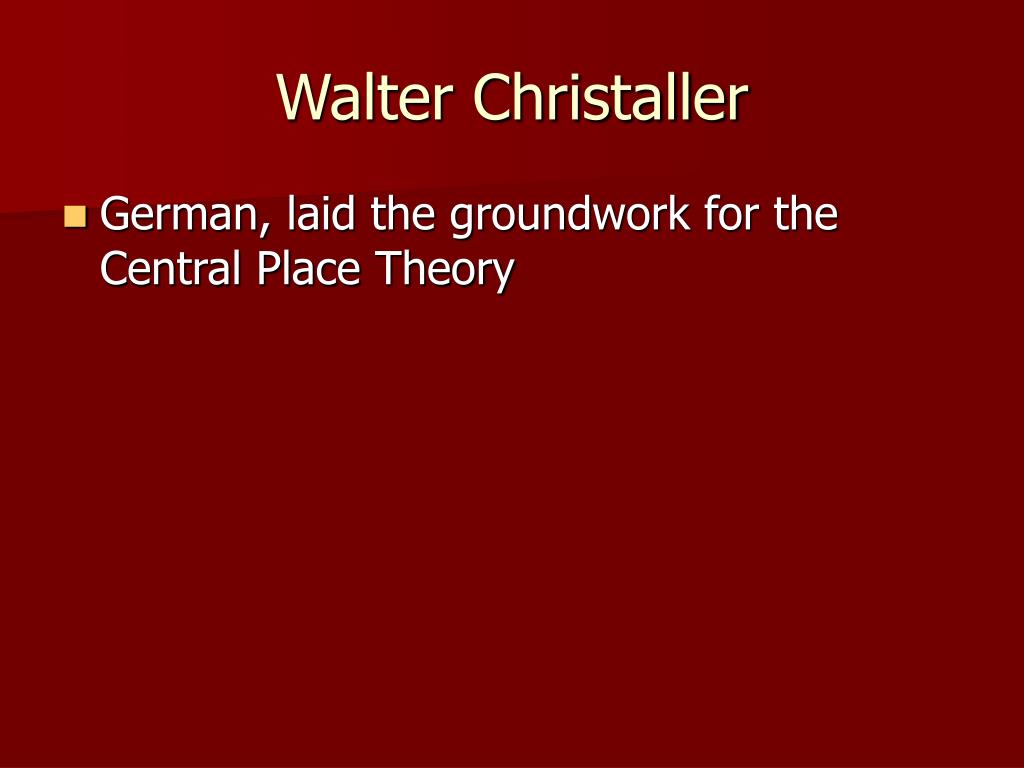 Walter Christaller

German, laid the groundwork for the Central Place Theory